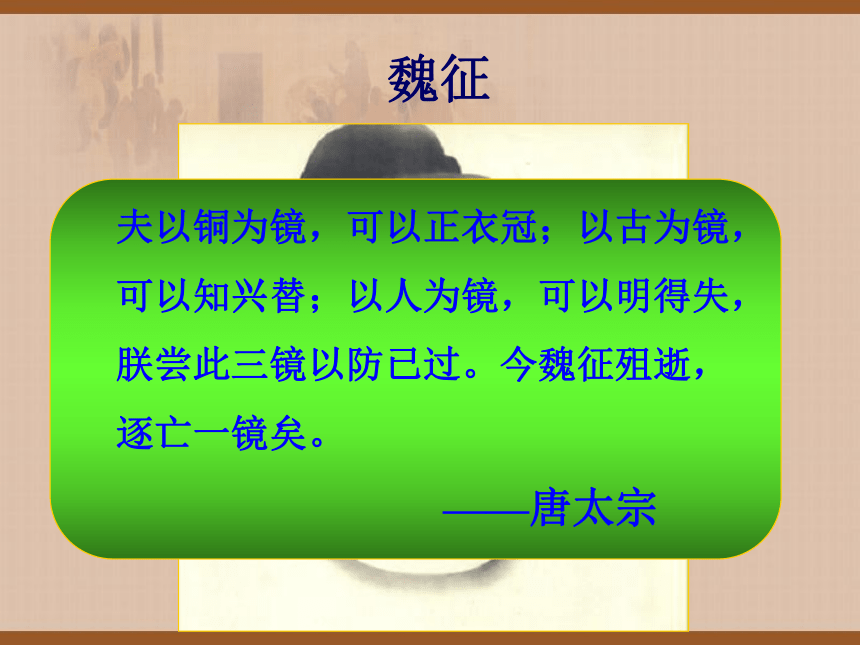 魏征

夫以铜为镜，可以正衣冠；以古为镜，可以知兴替；以人为镜，可以明得失，朕尝此三镜以防已过。今魏征殂逝，逐亡一镜矣。

——唐太宗